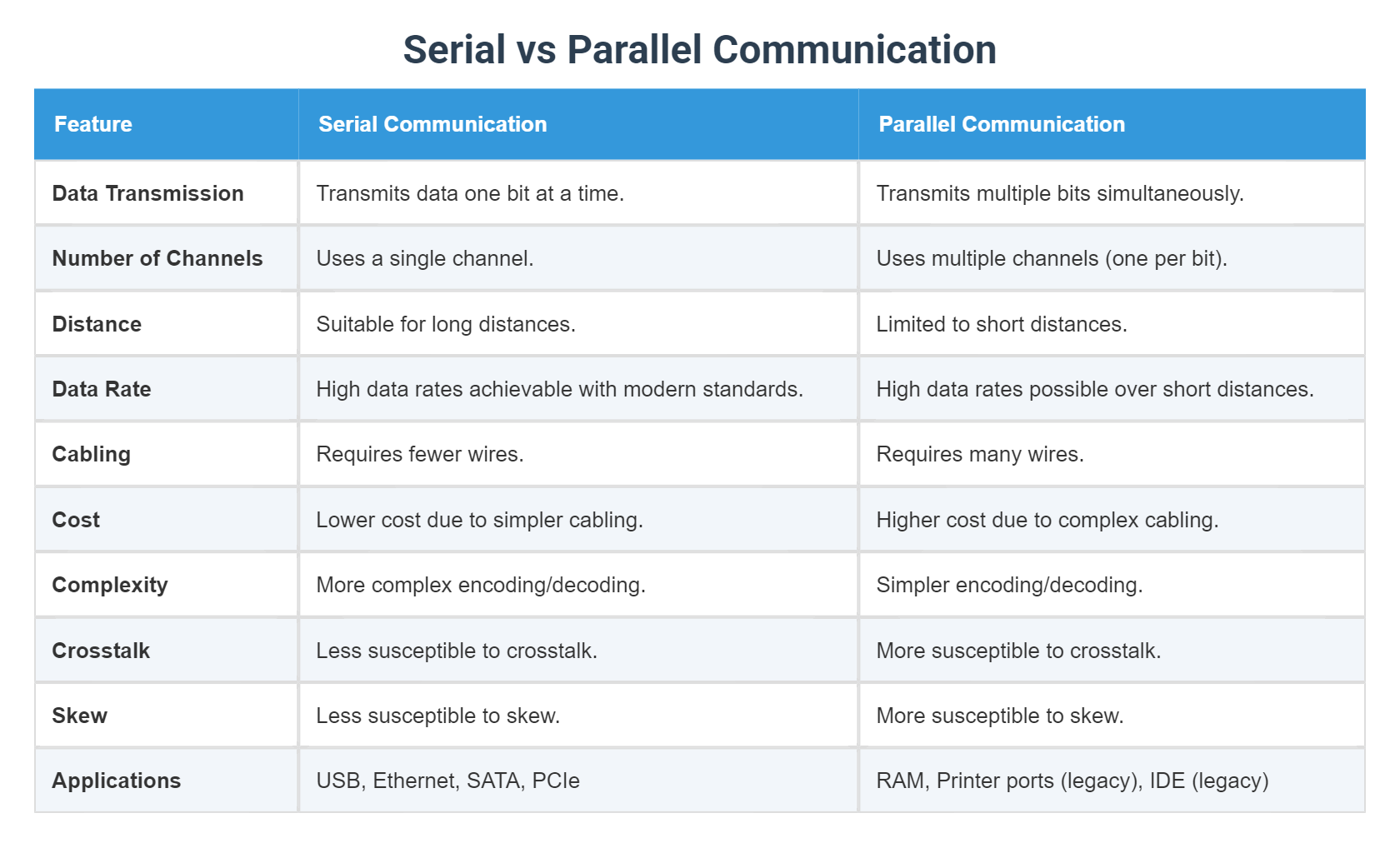 Serial vs Parallel Communication

| Feature | Serial Communication | Parallel Communication |
|---|---|---|
| Data Transmission | Transmits data one bit at a time. | Transmits multiple bits simultaneously. |
| Number of Channels | Uses a single channel. | Uses multiple channels (one per bit). |
| Distance | Suitable for long distances. | Limited to short distances. |
| Data Rate | High data rates achievable with modern standards. | High data rates possible over short distances. |
| Cabling | Requires fewer wires. | Requires many wires. |
| Cost | Lower cost due to simpler cabling. | Higher cost due to complex cabling. |
| Complexity | More complex encoding/decoding. | Simpler encoding/decoding. |
| Crosstalk | Less susceptible to crosstalk. | More susceptible to crosstalk. |
| Skew | Less susceptible to skew. | More susceptible to skew. |
| Applications | USB, Ethernet, SATA, PCIe | RAM, Printer ports (legacy), IDE (legacy) |